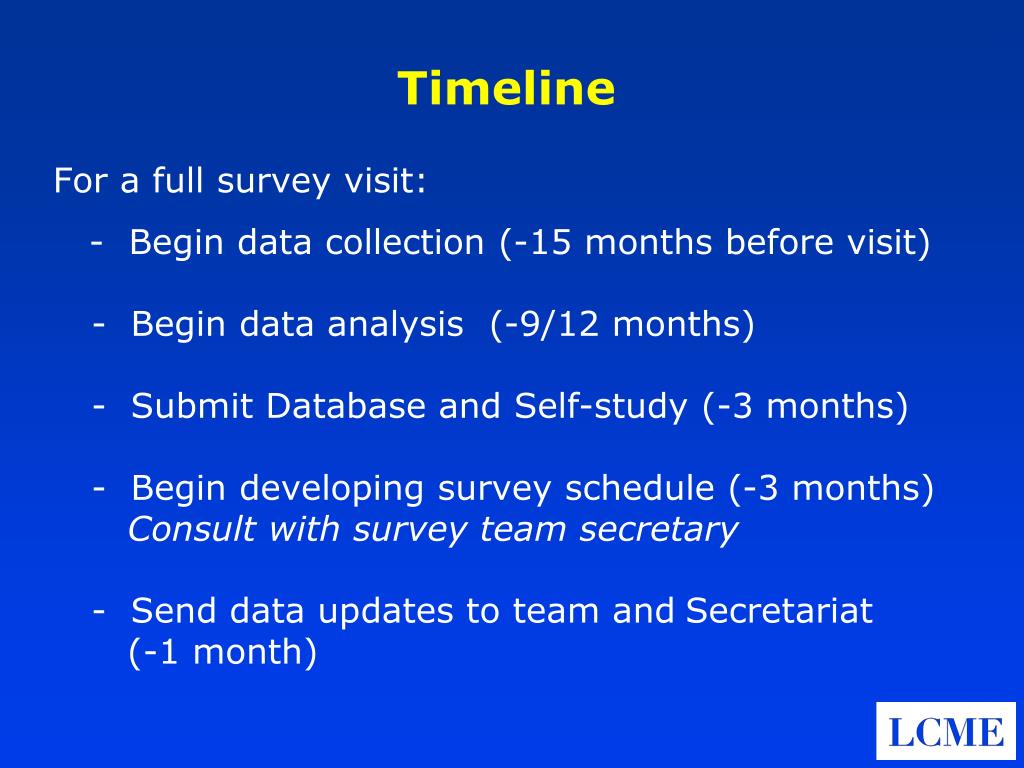 Timeline

For a full survey visit:

- Begin data collection (-15 months before visit)

- Begin data analysis (-9/12 months)

- Submit Database and Self-study (-3 months)

- Begin developing survey schedule (-3 months)
Consult with survey team secretary

- Send data updates to team and Secretariat
(-1 month)

LCME